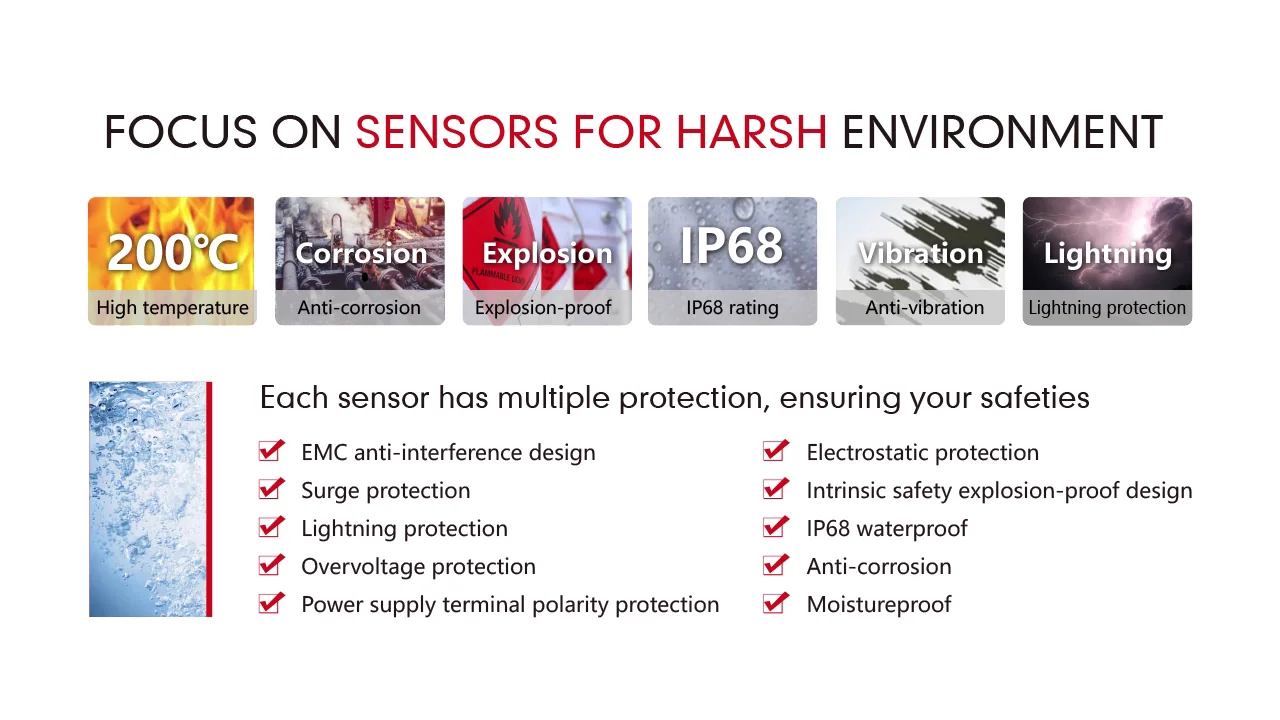 FOCUS ON SENSORS FOR HARSH ENVIRONMENT

200℃
High temperature

Corrosion
Anti-corrosion

Explosion
FLAMMABLE LIQUID
Explosion-proof

IP68
IP68 rating

Vibration
Anti-vibration

Lightning
Lightning protection

Each sensor has multiple protection, ensuring your safeties

EMC anti-interference design
Surge protection
Lightning protection
Overvoltage protection
Power supply terminal polarity protection

Electrostatic protection
Intrinsic safety explosion-proof design
IP68 waterproof
Anti-corrosion
Moistureproof